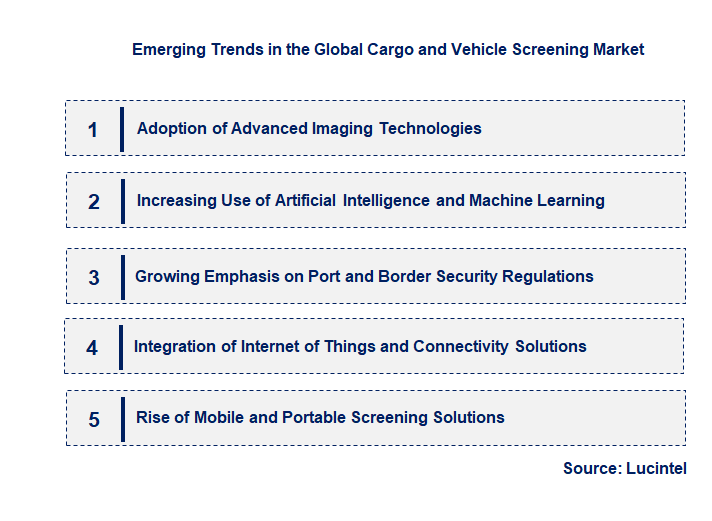 Emerging Trends in the Global Cargo and Vehicle Screening Market

1 Adoption of Advanced Imaging Technologies

2 Increasing Use of Artificial Intelligence and Machine Learning

3 Growing Emphasis on Port and Border Security Regulations

4 Integration of Internet of Things and Connectivity Solutions

5 Rise of Mobile and Portable Screening Solutions

Source: Lucintel